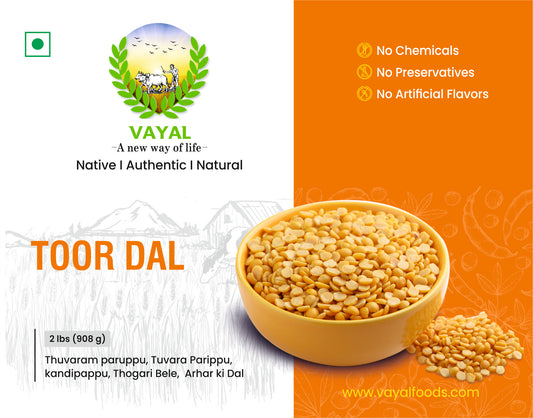 VAYAL
-A new way of life-
Native I Authentic I Natural

No Chemicals
No Preservatives
No Artificial Flavors

TOOR DAL

2 lbs (908 g)

Thuvaram paruppu, Tuvara Parippu, kandipappu, Thogari Bele, Arhar ki Dal

www.vayalfoods.com